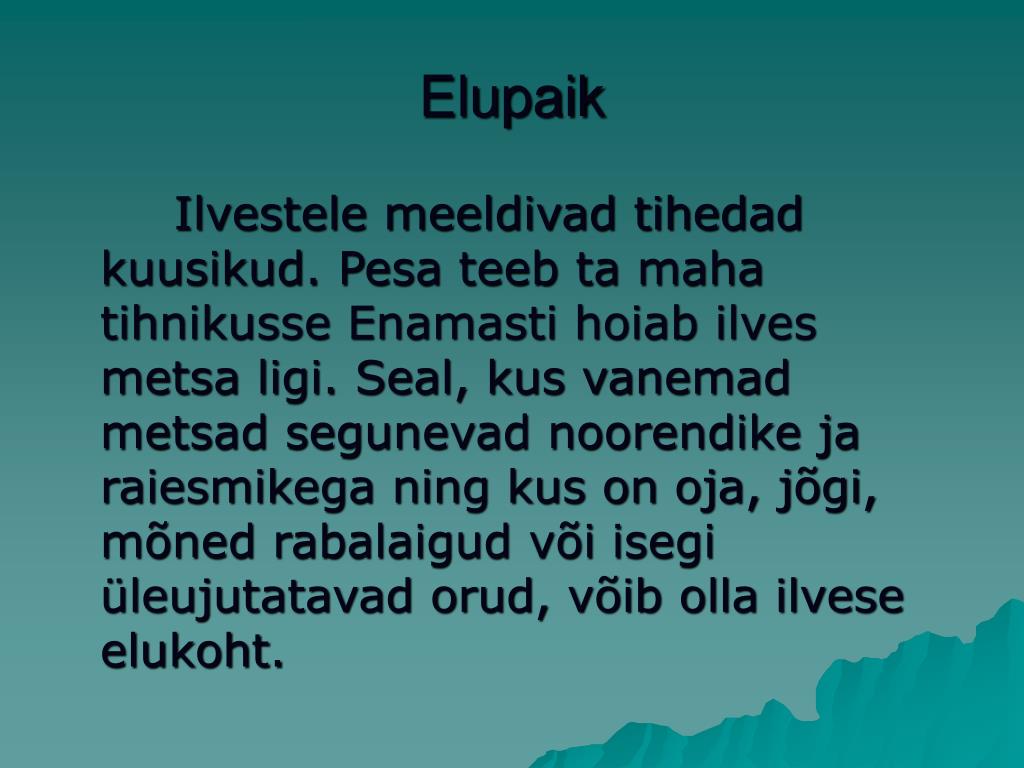 Elupaik

Ilvestele meeldivad tihedad kuusikud. Pesa teeb ta maha tihnikusse Enamasti hoiab ilves metsa ligi. Seal, kus vanemad metsad segunevad noorendike ja raiesmikega ning kus on oja, jõgi, mõned rabalaigud või isegi üleujutatavad orud, võib olla ilvese elukoht.